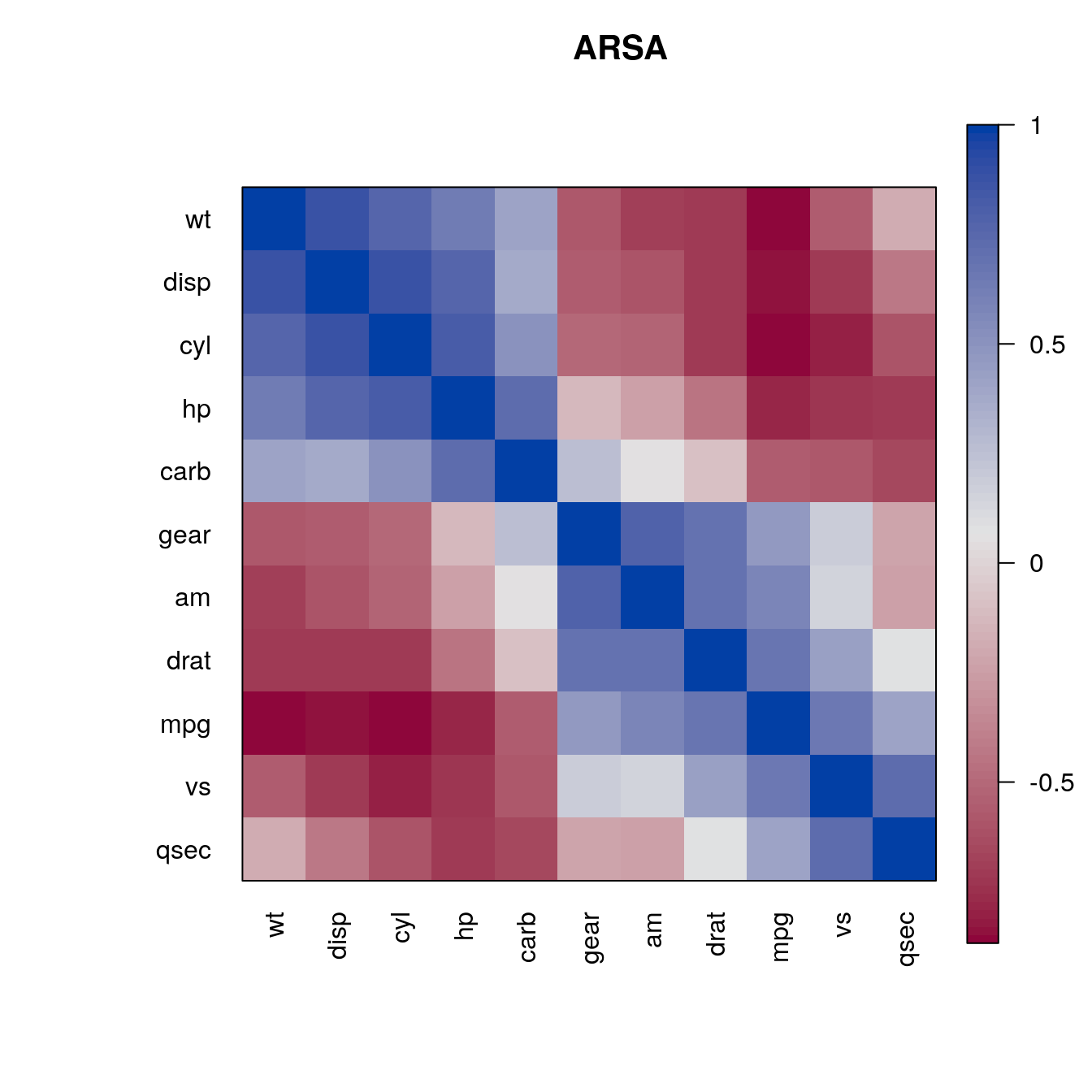 ARSA

wt
disp
cyl
hp
carb
gear
am
drat
mpg
vs
qsec

wt
disp
cyl
hp
carb
gear
am
drat
mpg
vs
qsec

1
0.5
0
-0.5